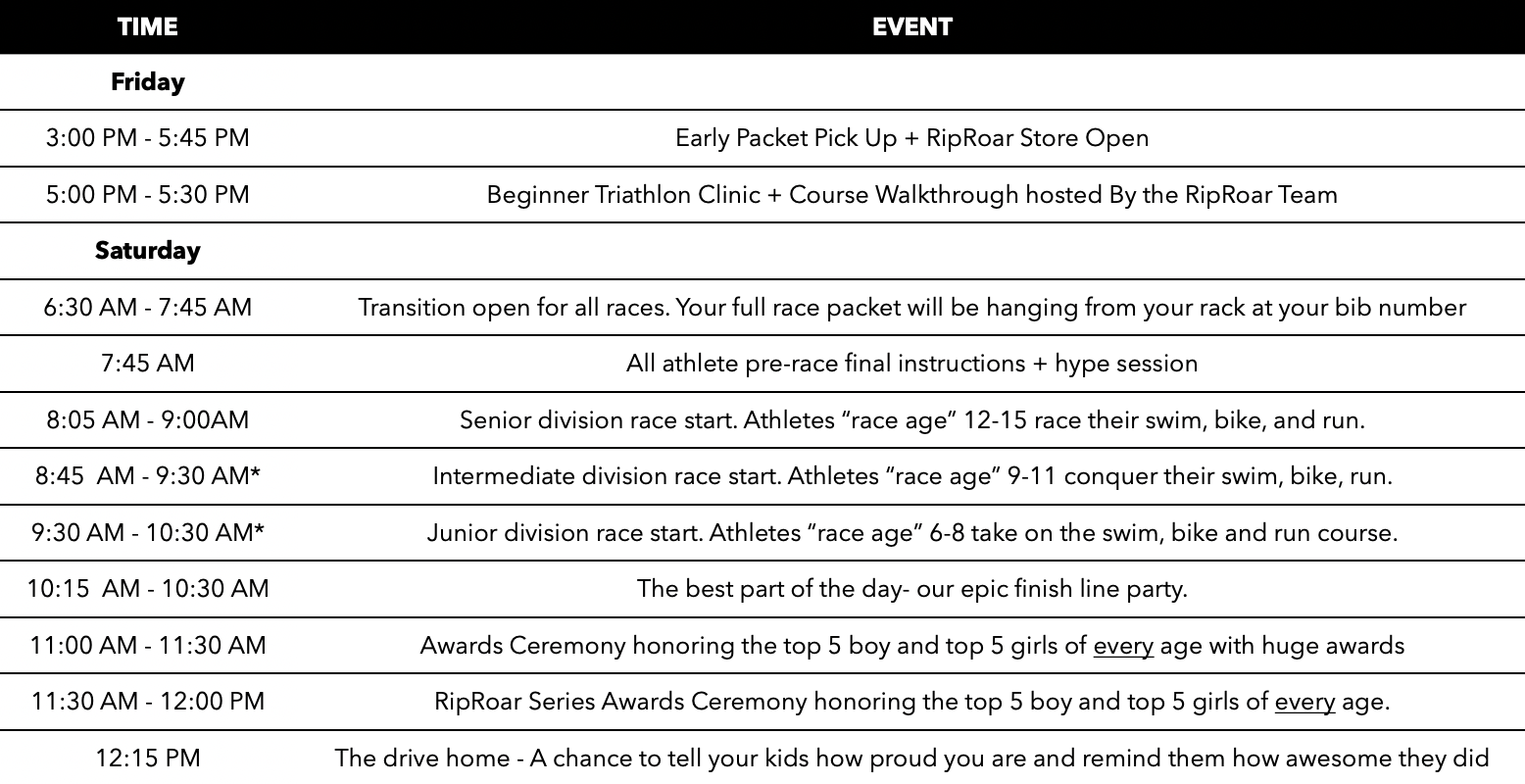 | TIME | EVENT |
|---|---|
| **Friday** | |
| 3:00 PM - 5:45 PM | Early Packet Pick Up + RipRoar Store Open |
| 5:00 PM - 5:30 PM | Beginner Triathlon Clinic + Course Walkthrough hosted By the RipRoar Team |
| **Saturday** | |
| 6:30 AM - 7:45 AM | Transition open for all races. Your full race packet will be hanging from your rack at your bib number |
| 7:45 AM | All athlete pre-race final instructions + hype session |
| 8:05 AM - 9:00AM | Senior division race start. Athletes “race age” 12-15 race their swim, bike, and run. |
| 8:45 AM - 9:30 AM* | Intermediate division race start. Athletes “race age” 9-11 conquer their swim, bike, run. |
| 9:30 AM - 10:30 AM* | Junior division race start. Athletes “race age” 6-8 take on the swim, bike and run course. |
| 10:15 AM - 10:30 AM | The best part of the day- our epic finish line party. |
| 11:00 AM - 11:30 AM | Awards Ceremony honoring the top 5 boy and top 5 girls of every age with huge awards |
| 11:30 AM - 12:00 PM | RipRoar Series Awards Ceremony honoring the top 5 boy and top 5 girls of every age. |
| 12:15 PM | The drive home - A chance to tell your kids how proud you are and remind them how awesome they did |